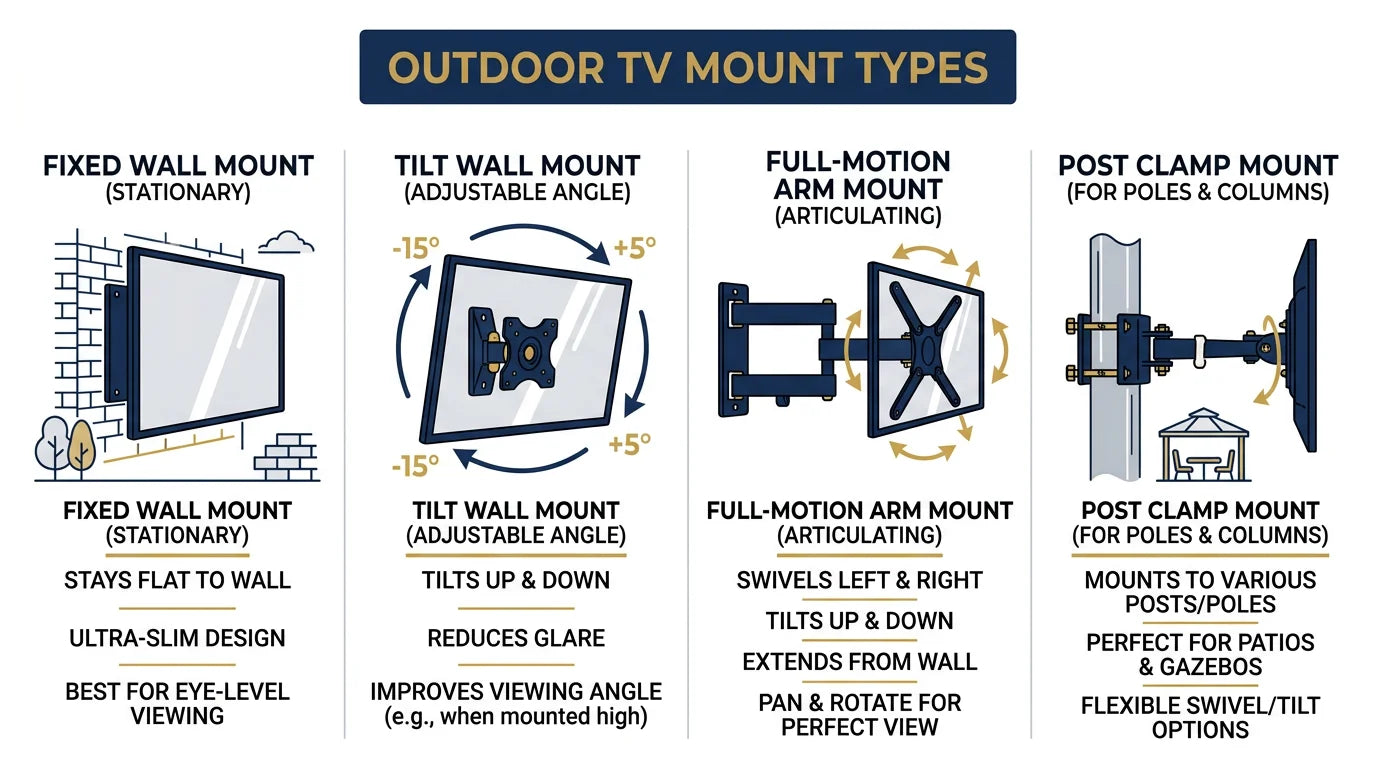 OUTDOOR TV MOUNT TYPES

FIXED WALL MOUNT
(STATIONARY)

FIXED WALL MOUNT
(STATIONARY)

STAYS FLAT TO WALL

ULTRA-SLIM DESIGN

BEST FOR EYE-LEVEL VIEWING

TILT WALL MOUNT
(ADJUSTABLE ANGLE)

-15°
+5°
+5°
-15°

TILT WALL MOUNT
(ADJUSTABLE ANGLE)

TILTS UP & DOWN

REDUCES GLARE

IMPROVES VIEWING ANGLE
(e.g., when mounted high)

FULL-MOTION ARM MOUNT
(ARTICULATING)

FULL-MOTION ARM MOUNT
(ARTICULATING)

SWIVELS LEFT & RIGHT

TILTS UP & DOWN

EXTENDS FROM WALL

PAN & ROTATE FOR PERFECT VIEW

POST CLAMP MOUNT
(FOR POLES & COLUMNS)

POST CLAMP MOUNT
(FOR POLES & COLUMNS)

MOUNTS TO VARIOUS POSTS/POLES

PERFECT FOR PATIOS & GAZEBOS

FLEXIBLE SWIVEL/TILT OPTIONS